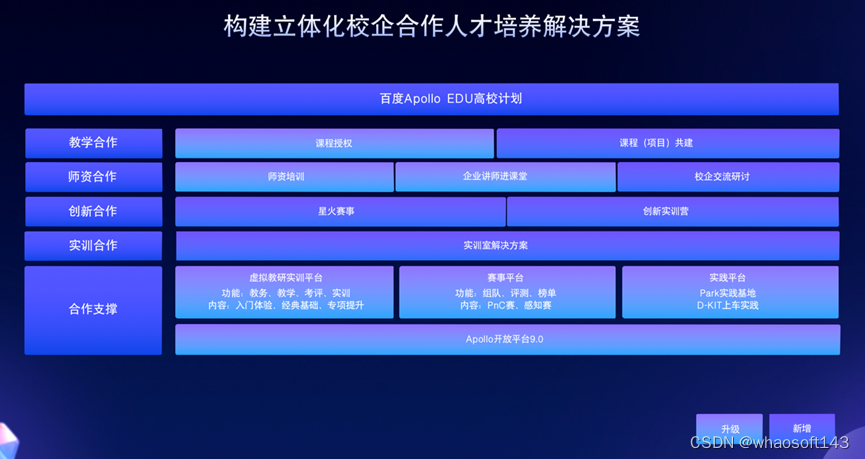 构建立体化校企合作人才培养解决方案

百度Apollo EDU高校计划

教学合作
课程授权
课程（项目）共建

师资合作
师资培训
企业讲师进课堂
校企交流研讨

创新合作
星火赛事
创新实训营

实训合作
实训室解决方案

合作支撑
虚拟教研实训平台
功能：教务、教学、考评、实训
内容：入门体验、经典基础、专项提升

赛事平台
功能：组队、评测、榜单
内容：PnC赛、感知赛

实践平台
Park实践基地
D-KIT上车实践

Apollo开放平台9.0

升级
新增

CSDN @whaosoft143